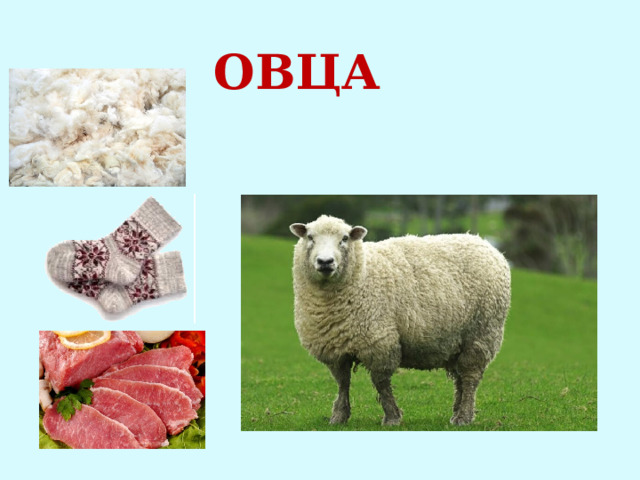 ОВЦА